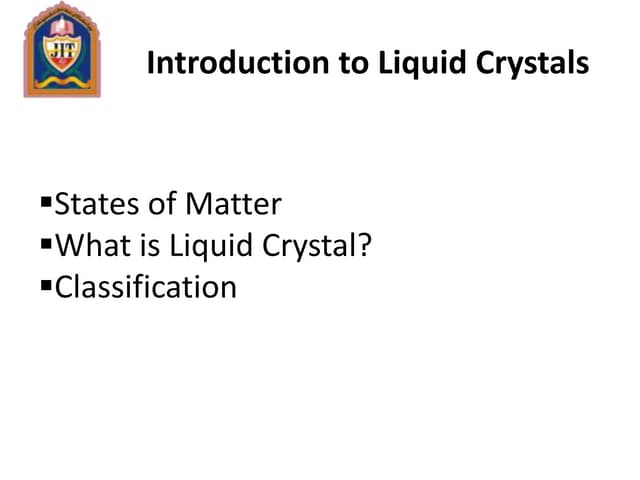 JIT

Introduction to Liquid Crystals

▪States of Matter
▪What is Liquid Crystal?
▪Classification